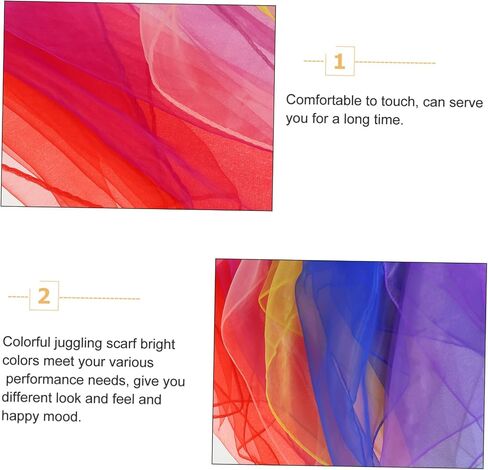 1

Comfortable to touch, can serve you for a long time.

2

Colorful juggling scarf bright colors meet your various performance needs, give you different look and feel and happy mood.